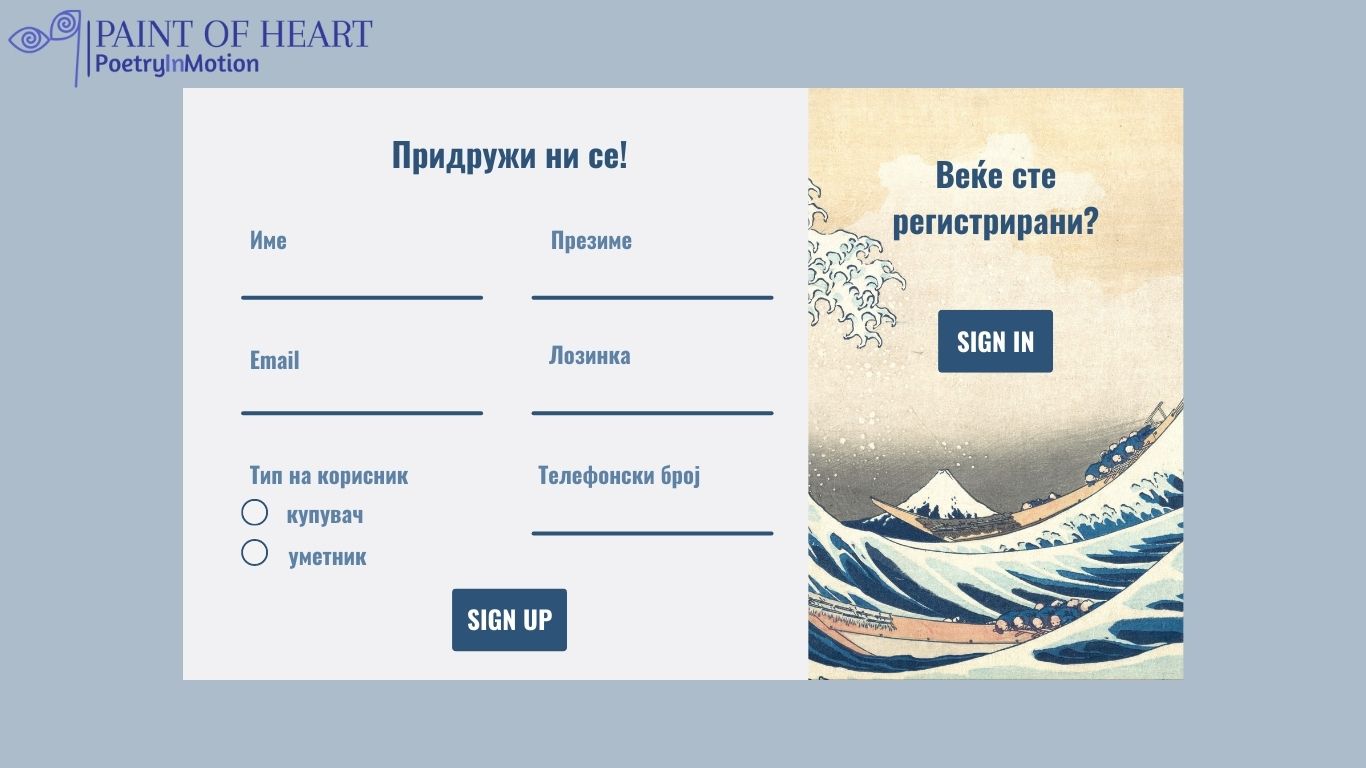 PAINT OF HEART
PoetryInMotion

Придружи ни се!

Име

Презиме

Email

Лозинка

Тип на корисник

купувач

уметник

Телефонски број

SIGN UP

Веќе сте регистрирани?

SIGN IN